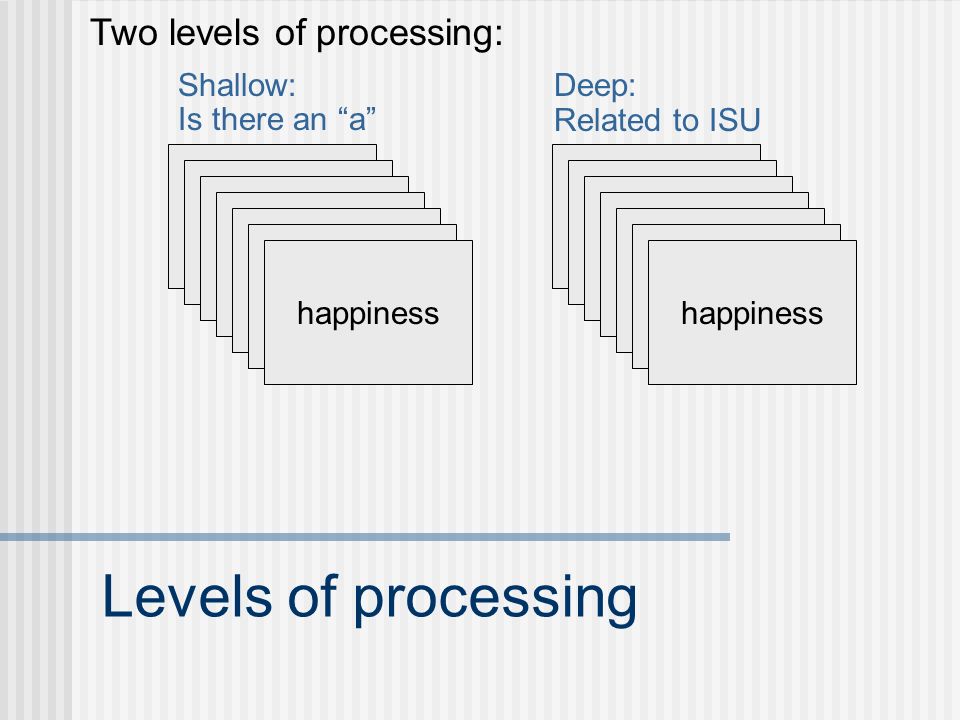 Two levels of processing:

Shallow:
Is there an “a”

happiness

Deep:
Related to ISU

happiness

Levels of processing